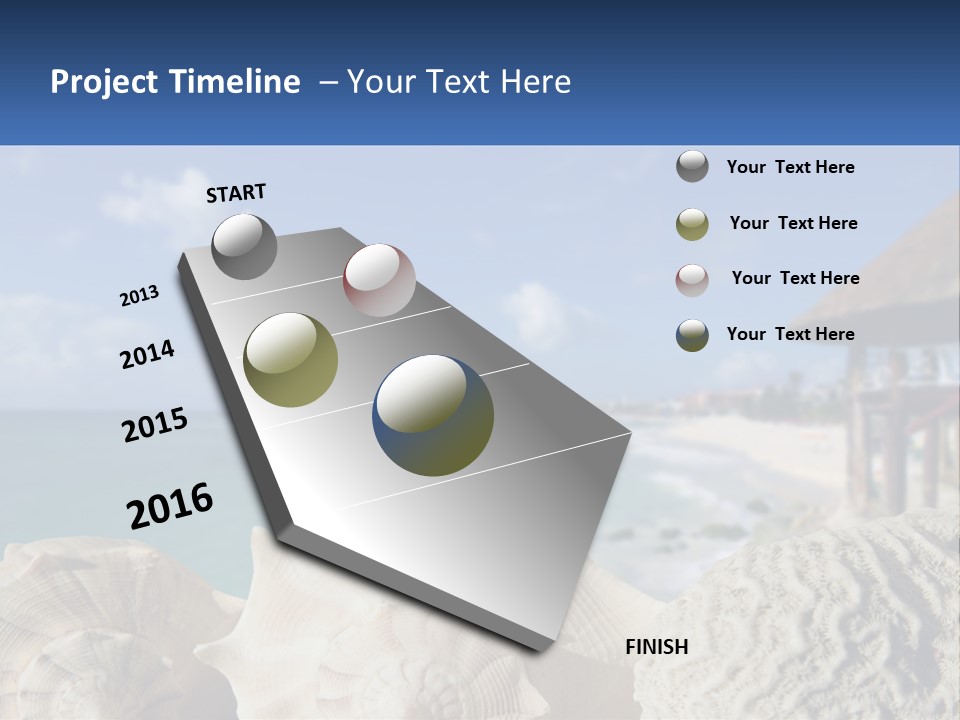 Project Timeline – Your Text Here

START

2013

2014

2015

2016

FINISH

Your Text Here

Your Text Here

Your Text Here

Your Text Here